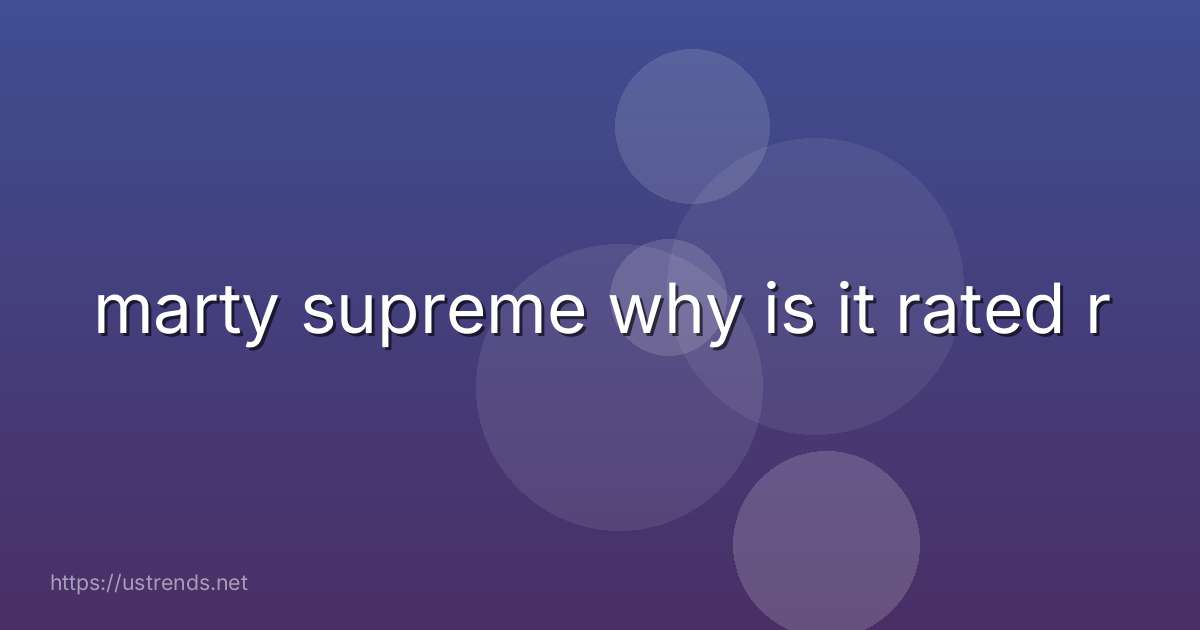 marty supreme why is it rated r

https://ustrends.net